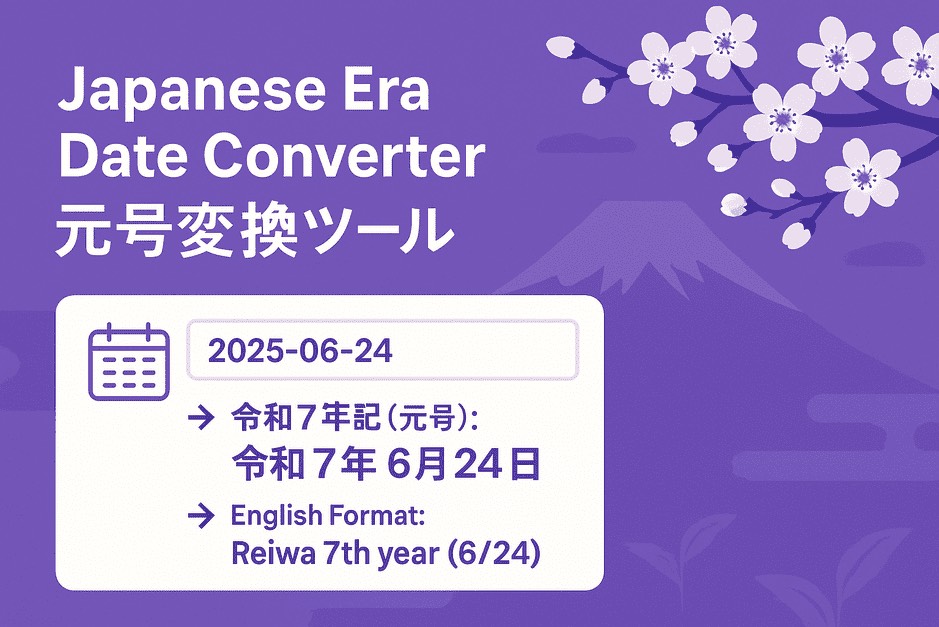 Japanese Era Date Converter
元号変換ツール

2025-06-24

→ 令和7年記(元号):
令和7年 6月24日

→ English Format:
Reiwa 7th year (6/24)